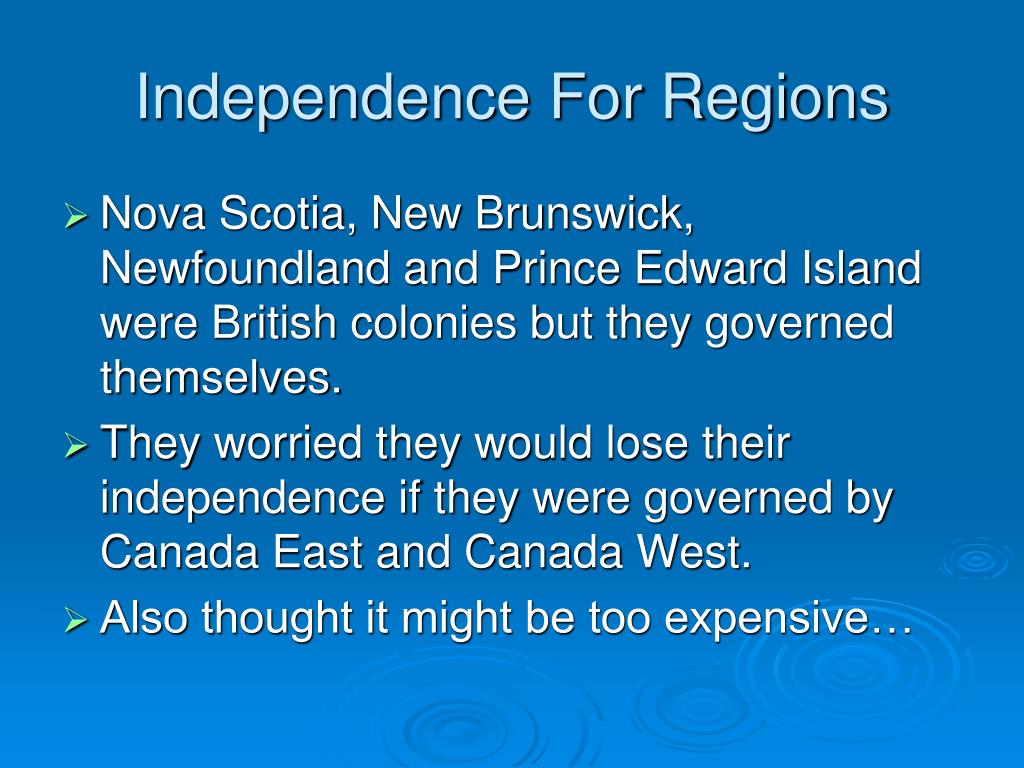 Independence For Regions

➢ Nova Scotia, New Brunswick, Newfoundland and Prince Edward Island were British colonies but they governed themselves.
➢ They worried they would lose their independence if they were governed by Canada East and Canada West.
➢ Also thought it might be too expensive…